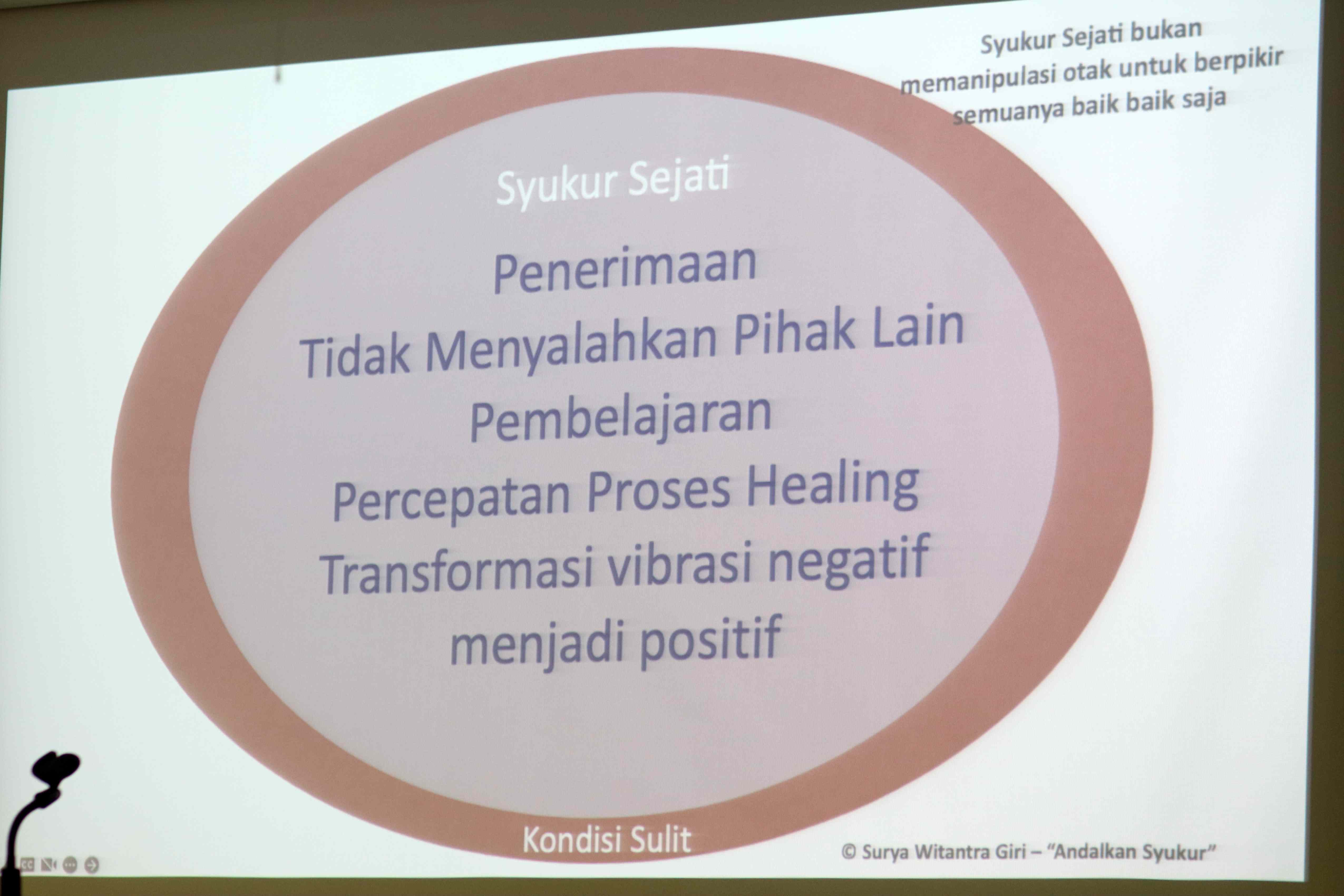 Syukur Sejati bukan memanipulasi otak untuk berpikir semuanya baik baik saja

Syukur Sejati

Penerimaan

Tidak Menyalahkan Pihak Lain

Pembelajaran

Percepatan Proses Healing

Transformasi vibrasi negatif menjadi positif

Kondisi Sulit

© Surya Witantra Giri – "Andalkan Syukur"